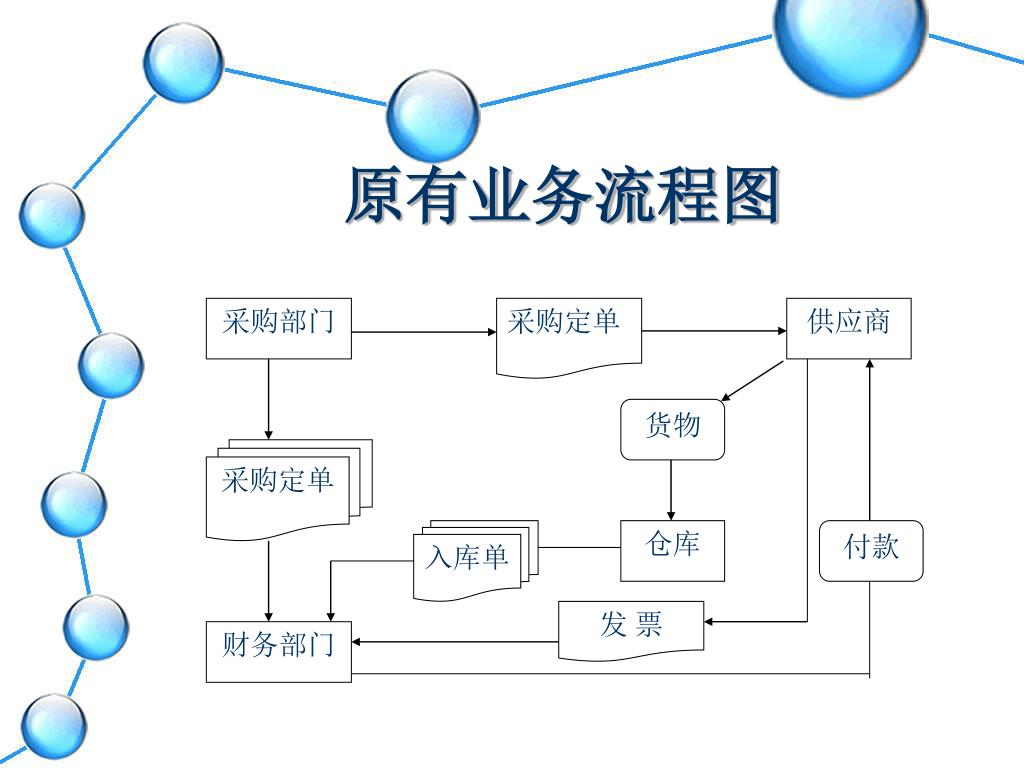 原有业务流程图

采购部门

采购定单

供应商

货物

采购定单

入库单

仓库

付款

发 票

财务部门